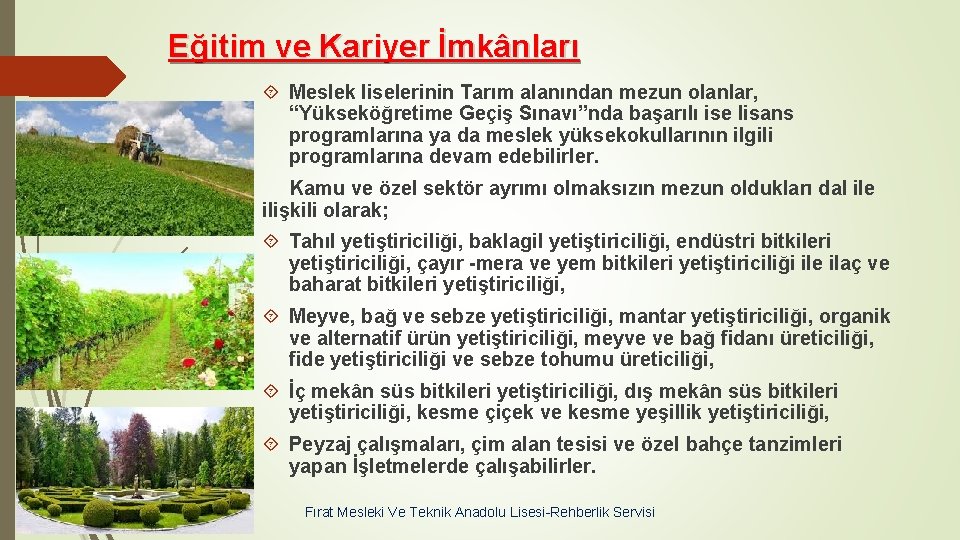 Eğitim ve Kariyer İmkânları

Meslek liselerinin Tarım alanından mezun olanlar, “Yükseköğretime Geçiş Sınavı”nda başarılı ise lisans programlarına ya da meslek yüksekokullarının ilgili programlarına devam edebilirler.

Kamu ve özel sektör ayrımı olmaksızın mezun oldukları dal ile ilişkili olarak;

Tahıl yetiştiriciliği, baklagil yetiştiriciliği, endüstri bitkileri yetiştiriciliği, çayır -mera ve yem bitkileri yetiştiriciliği ile ilaç ve baharat bitkileri yetiştiriciliği,

Meyve, bağ ve sebze yetiştiriciliği, mantar yetiştiriciliği, organik ve alternatif ürün yetiştiriciliği, meyve ve bağ fidanı üreticiliği, fide yetiştiriciliği ve sebze tohumu üreticiliği,

İç mekân süs bitkileri yetiştiriciliği, dış mekân süs bitkileri yetiştiriciliği, kesme çiçek ve kesme yeşillik yetiştiriciliği,

Peyzaj çalışmaları, çim alan tesisi ve özel bahçe tanzimleri yapan İşletmelerde çalışabilirler.

Fırat Mesleki Ve Teknik Anadolu Lisesi-Rehberlik Servisi